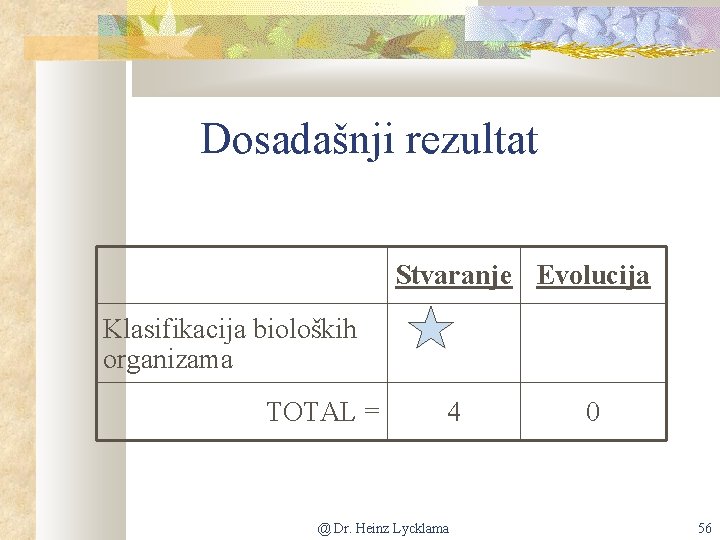 Dosadašnji rezultat

| | Stvaranje | Evolucija |
|---|---|---|
| Klasifikacija bioloških organizama | | |
| TOTAL = | 4 | 0 |

@ Dr. Heinz Lycklama

56